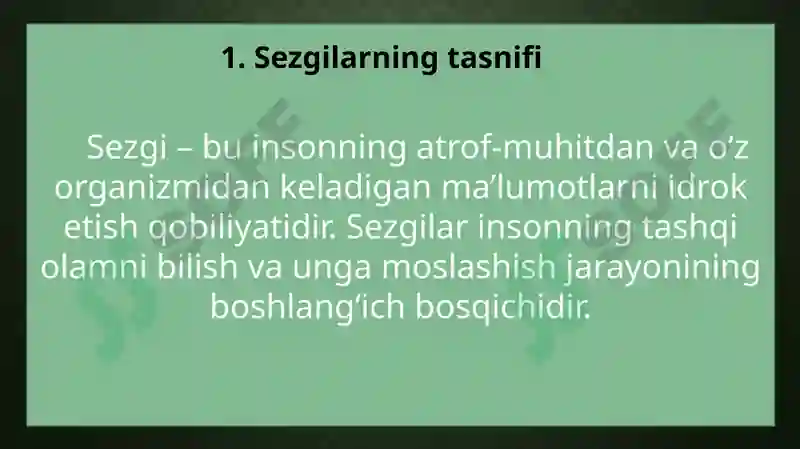 1. Sezgilarning tasnifi

Sezgi – bu insonning atrof-muhitdan va o‘z organizmidan keladigan ma’lumotlarni idrok etish qobiliyatidir. Sezgilar insonning tashqi olamni bilish va unga moslashish jarayonining boshlang‘ich bosqichidir.